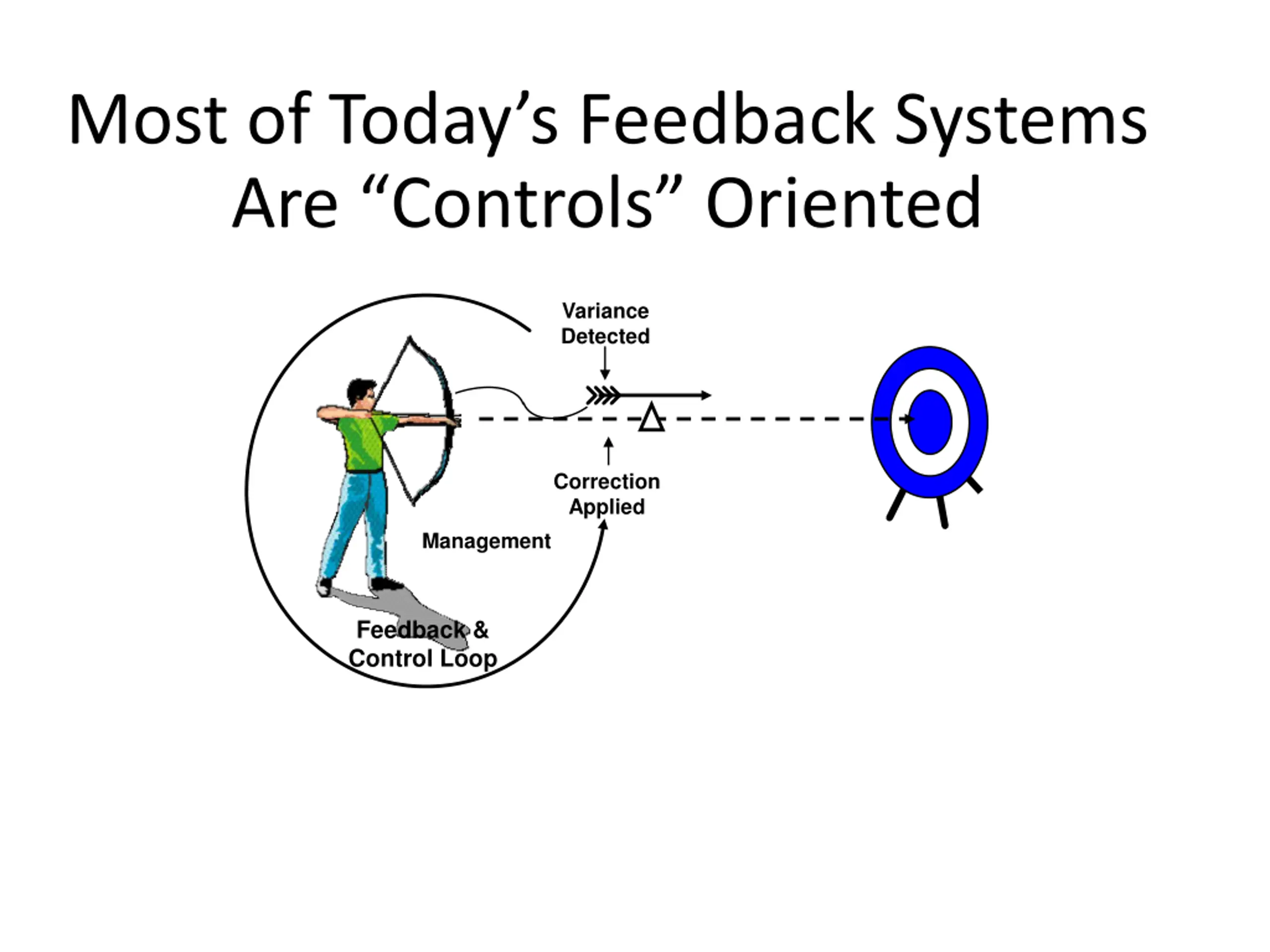 Most of Today’s Feedback Systems Are “Controls” Oriented

Variance Detected

Correction Applied

Management

Feedback & Control Loop